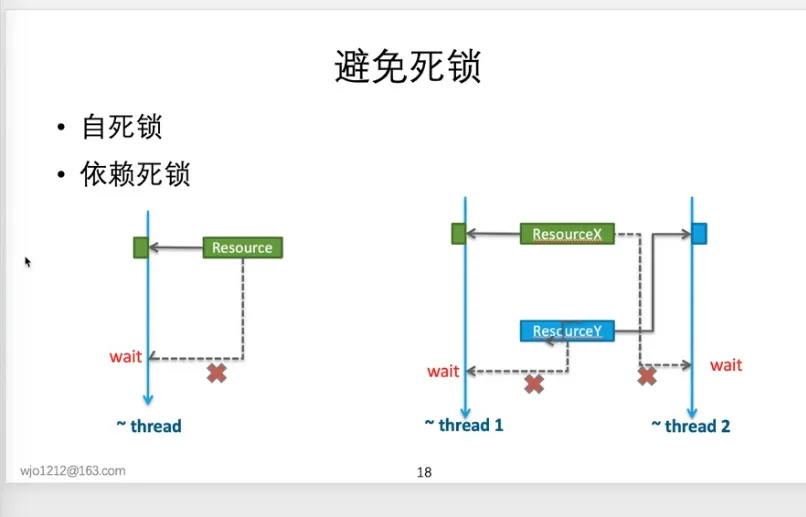 避免死锁

• 自死锁
• 依赖死锁

Resource
wait
~ thread

ResourceX
ResourceY
wait
wait
~ thread 1
~ thread 2

wjo1212@163.com
18